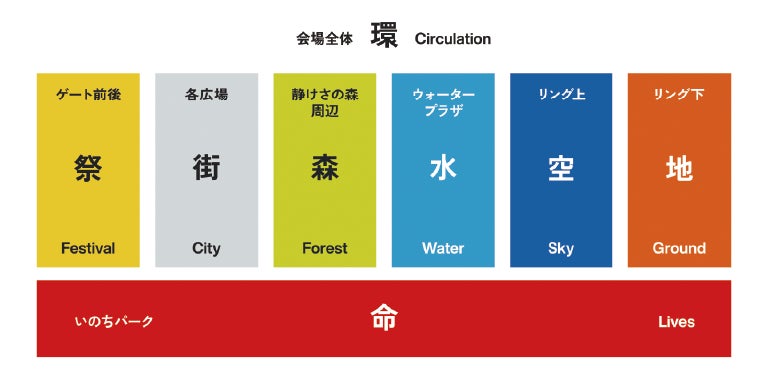 会場全体 環 Circulation

ゲート前後
祭
Festival

各広場
街
City

静けさの森周辺
森
Forest

ウォータープラザ
水
Water

リング上
空
Sky

リング下
地
Ground

いのちパーク 命 Lives